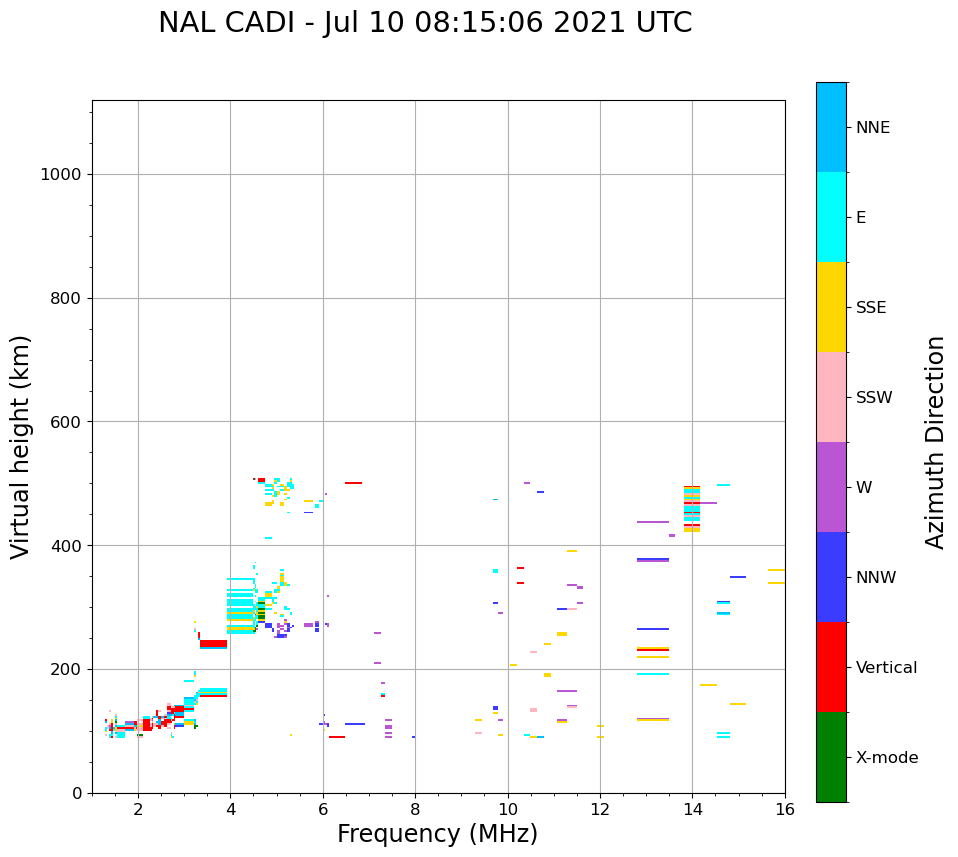 NAL CADI - Jul 10 08:15:06 2021 UTC

Virtual height (km)

1000
800
600
400
200
0

2
4
6
8
10
12
14
16

Frequency (MHz)

NNE
E
SSE
SSW
W
NNW
Vertical
X-mode

Azimuth Direction